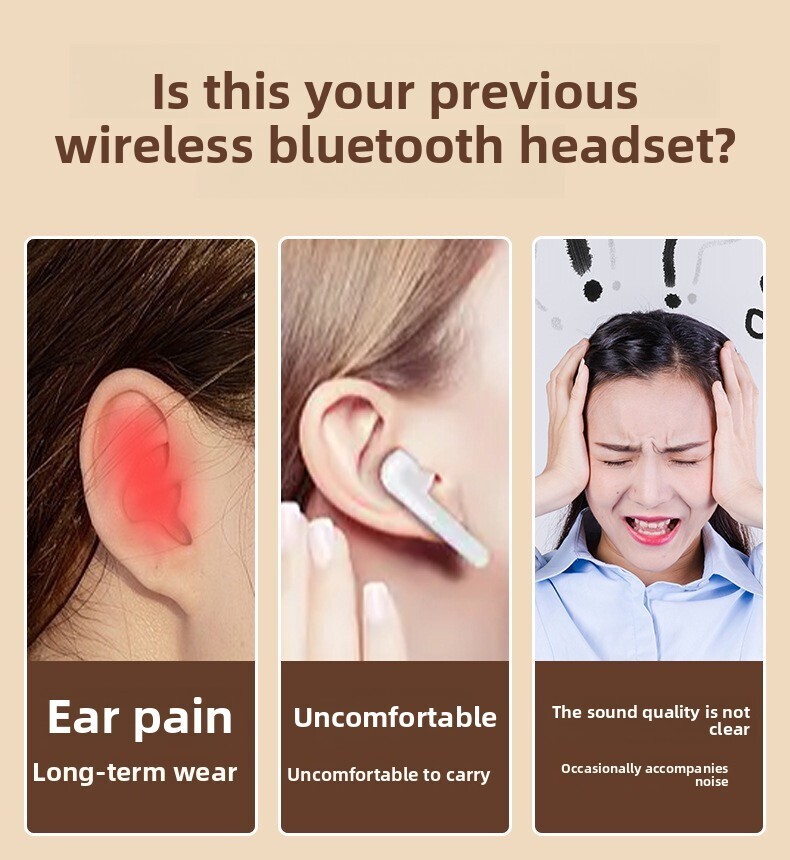 Is this your previous wireless bluetooth headset?

Ear pain
Long-term wear

Uncomfortable
Uncomfortable to carry

The sound quality is not clear
Occasionally accompanies noise